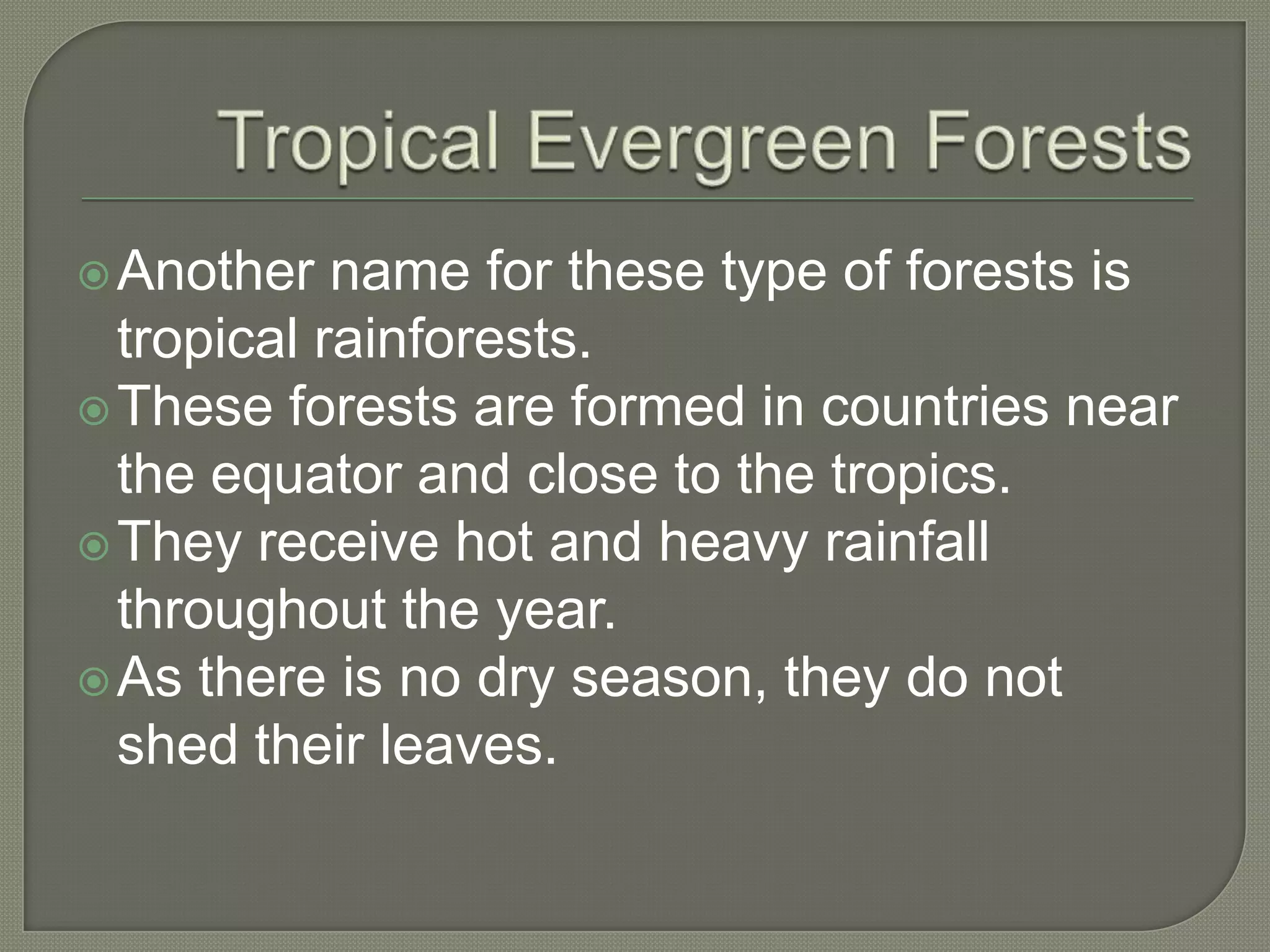 Tropical Evergreen Forests

Another name for these type of forests is tropical rainforests.

These forests are formed in countries near the equator and close to the tropics.

They receive hot and heavy rainfall throughout the year.

As there is no dry season, they do not shed their leaves.